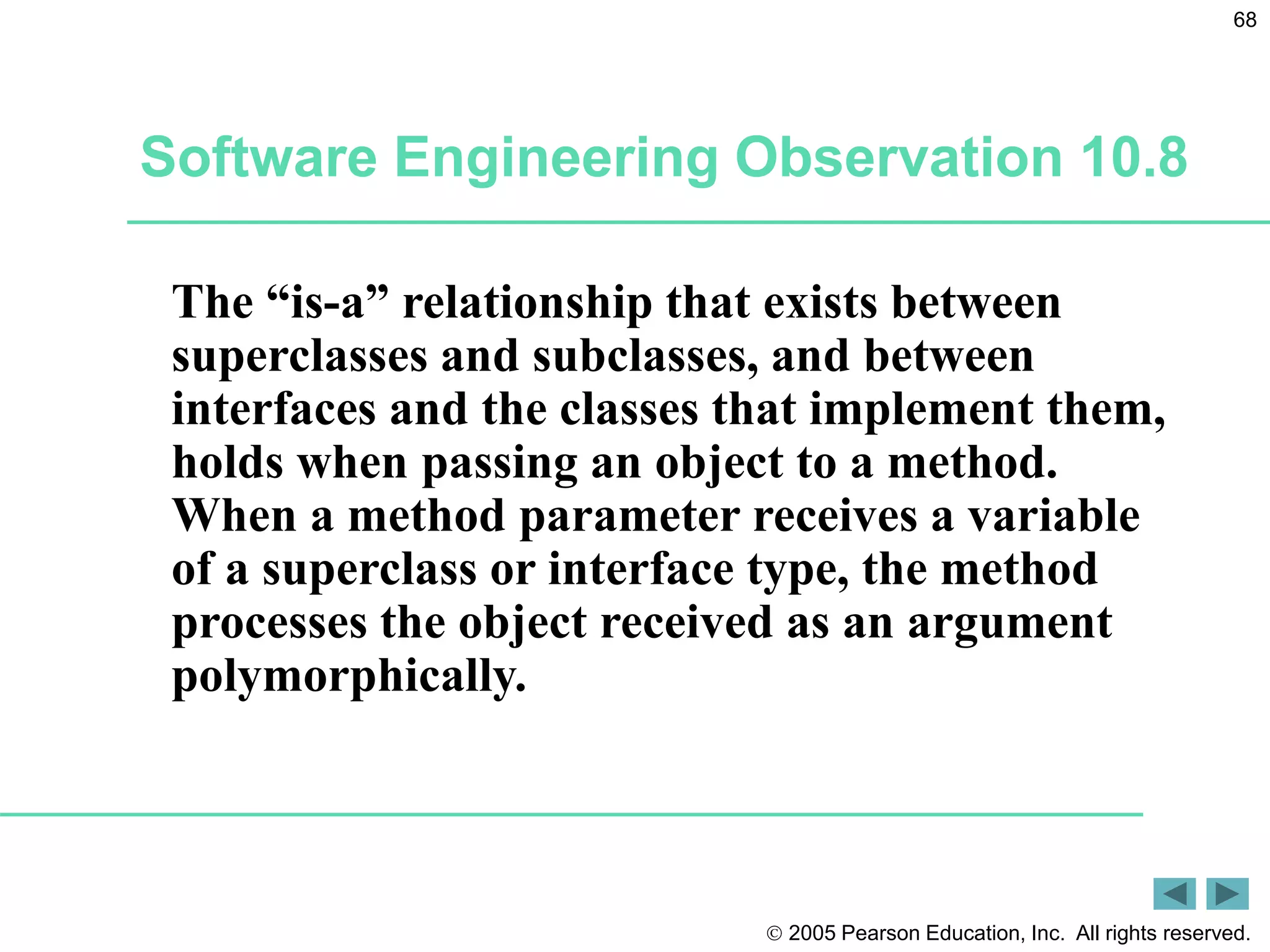 68

Software Engineering Observation 10.8

The “is-a” relationship that exists between superclasses and subclasses, and between interfaces and the classes that implement them, holds when passing an object to a method. When a method parameter receives a variable of a superclass or interface type, the method processes the object received as an argument polymorphically.

© 2005 Pearson Education, Inc. All rights reserved.